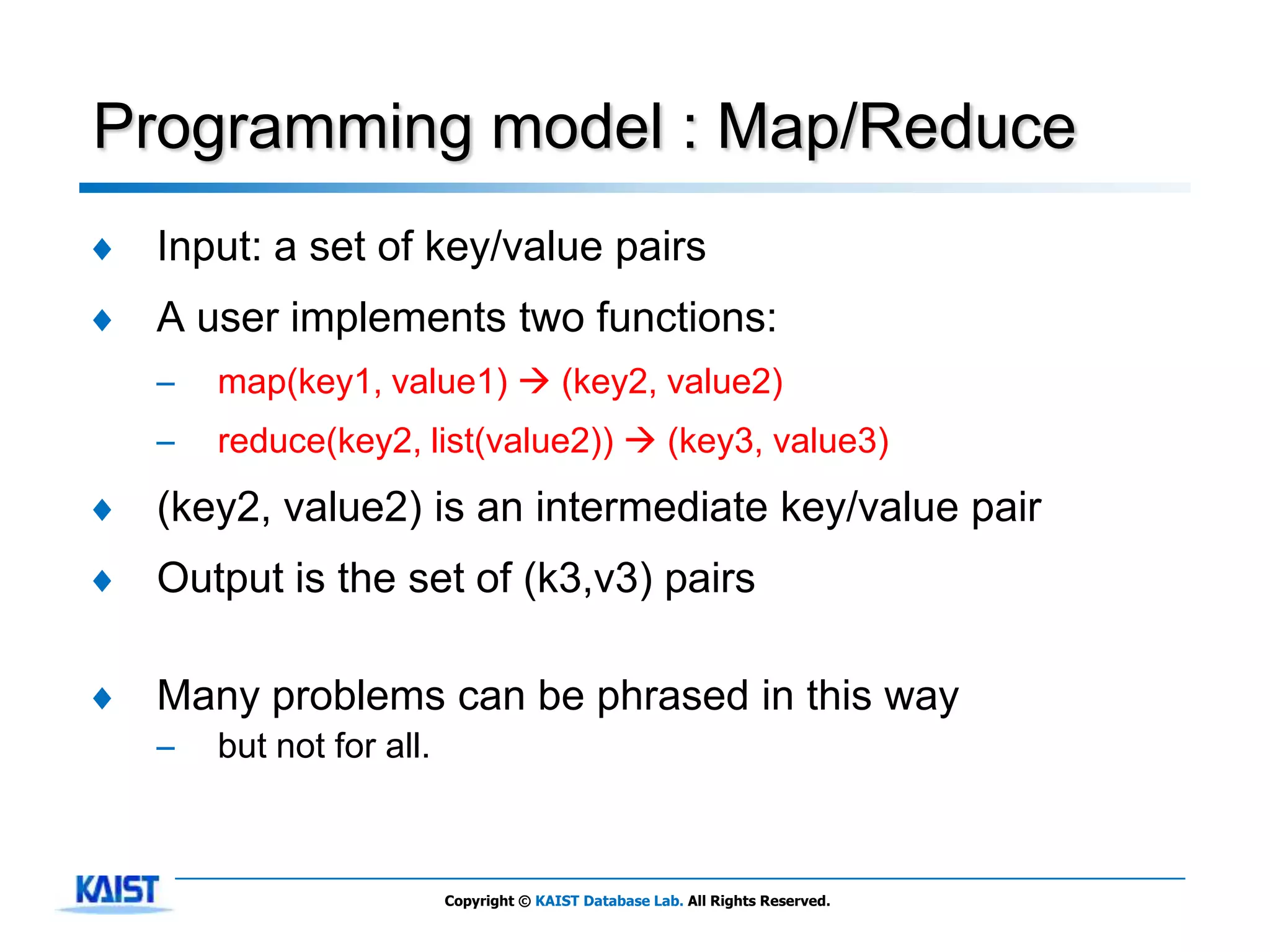 Programming model : Map/Reduce

♦ Input: a set of key/value pairs

♦ A user implements two functions:

– map(key1, value1) → (key2, value2)

– reduce(key2, list(value2)) → (key3, value3)

♦ (key2, value2) is an intermediate key/value pair

♦ Output is the set of (k3,v3) pairs

♦ Many problems can be phrased in this way

– but not for all.

KAIST

Copyright © KAIST Database Lab. All Rights Reserved.